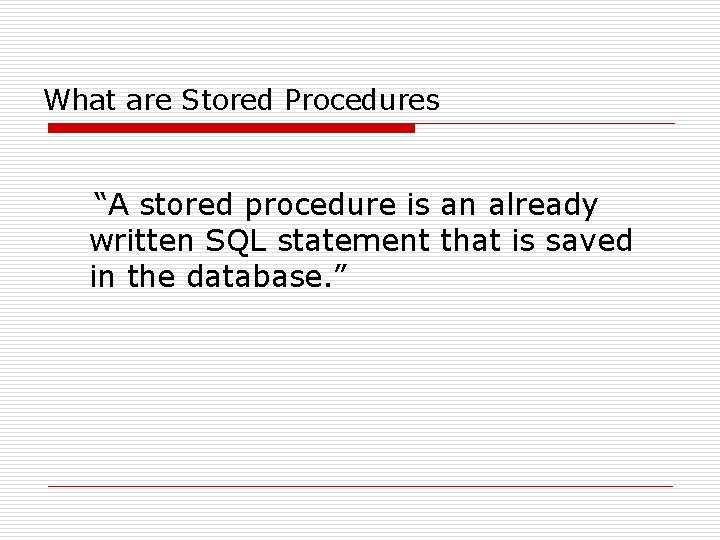 What are Stored Procedures

“A stored procedure is an already written SQL statement that is saved in the database.”